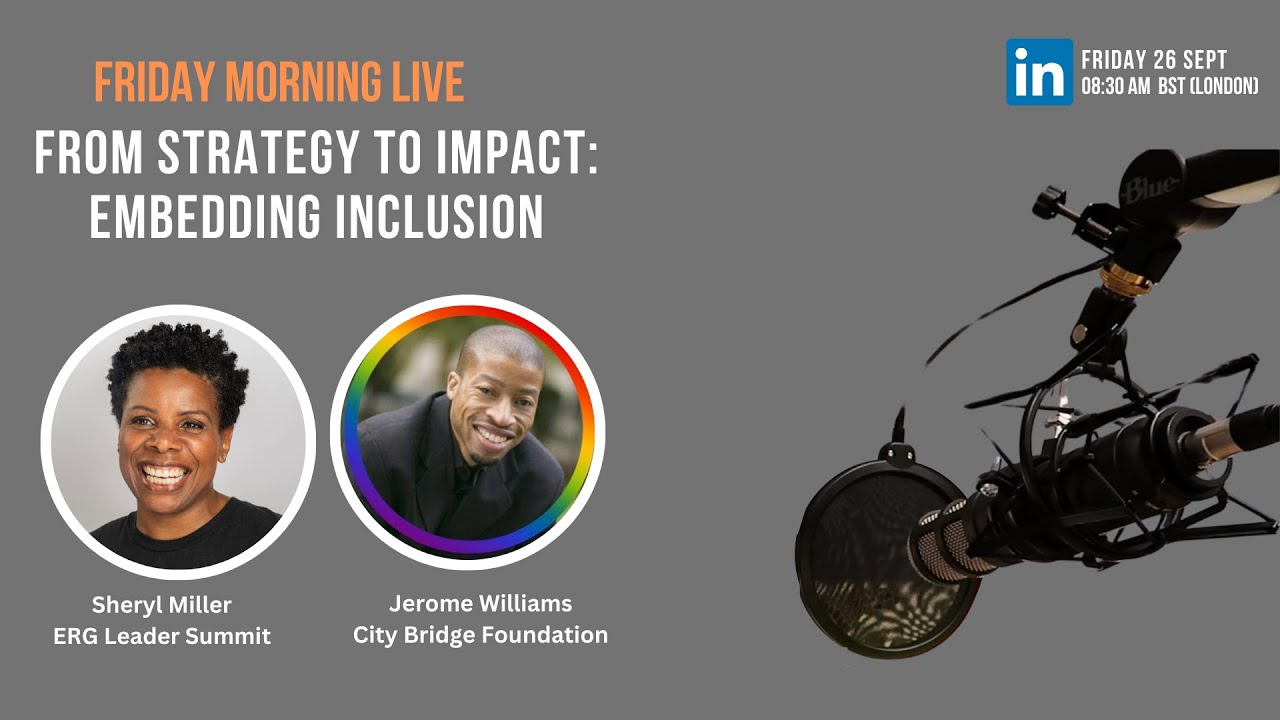 FRIDAY MORNING LIVE

FROM STRATEGY TO IMPACT: EMBEDDING INCLUSION

in FRIDAY 26 SEPT
08:30 AM BST (LONDON)

Blue

Sheryl Miller
ERG Leader Summit

Jerome Williams
City Bridge Foundation